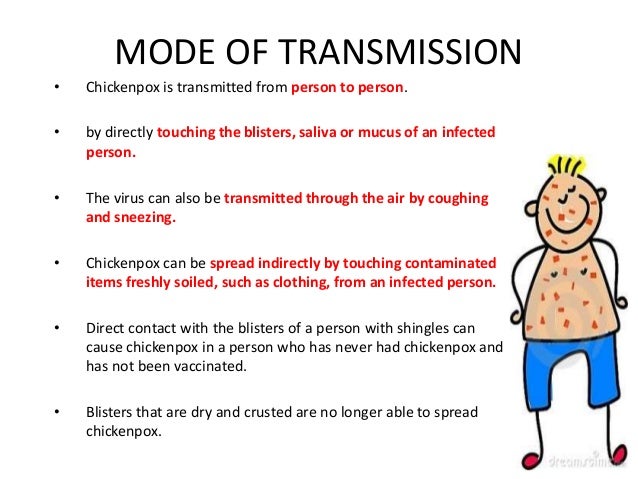 MODE OF TRANSMISSION

• Chickenpox is transmitted from person to person.

• by directly touching the blisters, saliva or mucus of an infected person.

• The virus can also be transmitted through the air by coughing and sneezing.

• Chickenpox can be spread indirectly by touching contaminated items freshly soiled, such as clothing, from an infected person.

• Direct contact with the blisters of a person with shingles can cause chickenpox in a person who has never had chickenpox and has not been vaccinated.

• Blisters that are dry and crusted are no longer able to spread chickenpox.

dreamstime